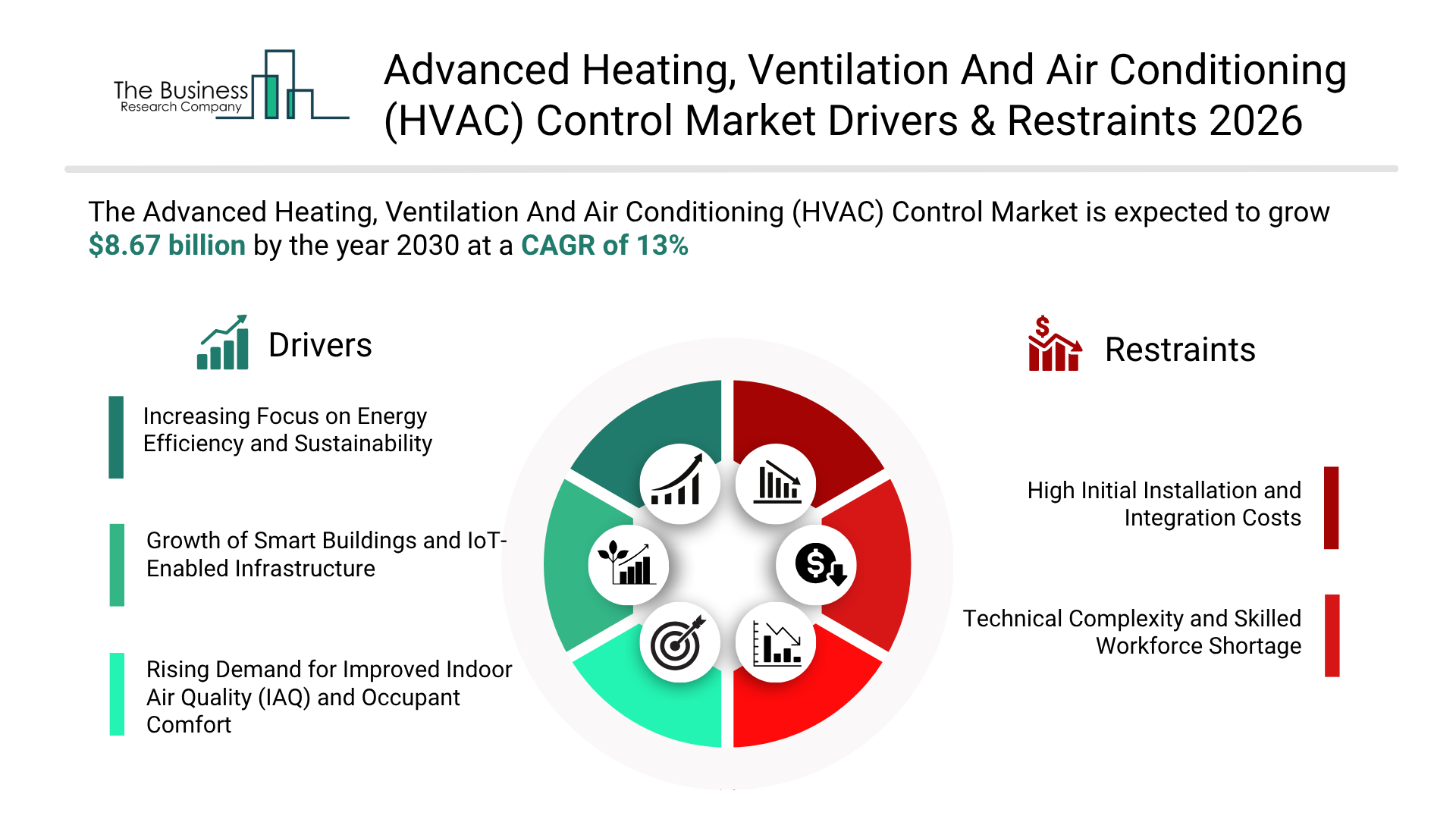 The Business
Research Company

Advanced Heating, Ventilation And Air Conditioning (HVAC) Control Market Drivers & Restraints 2026

The Advanced Heating, Ventilation And Air Conditioning (HVAC) Control Market is expected to grow $8.67 billion by the year 2030 at a CAGR of 13%

Drivers

Increasing Focus on Energy Efficiency and Sustainability

Growth of Smart Buildings and IoT-Enabled Infrastructure

Rising Demand for Improved Indoor Air Quality (IAQ) and Occupant Comfort

Restraints

High Initial Installation and Integration Costs

Technical Complexity and Skilled Workforce Shortage